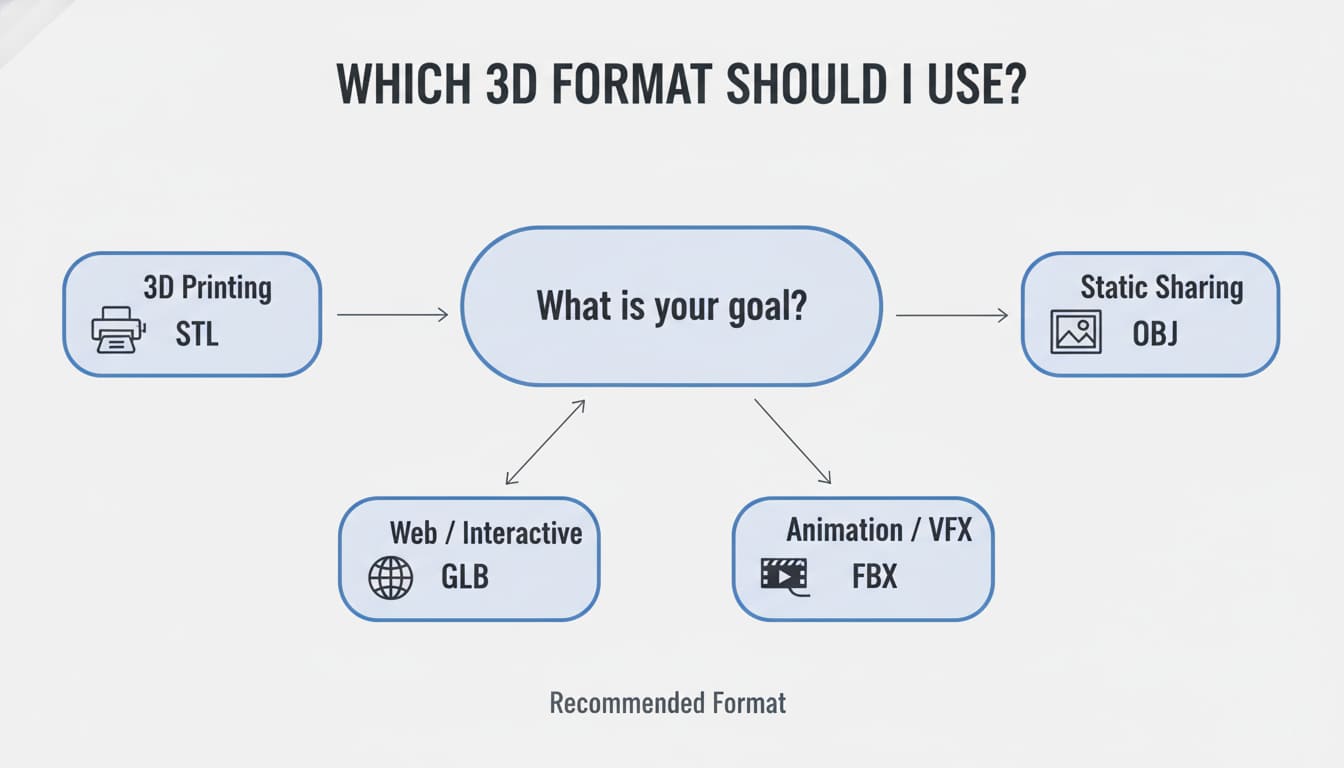 WHICH 3D FORMAT SHOULD I USE?

3D Printing
STL

What is your goal?

Static Sharing
OBJ

Web / Interactive
GLB

Animation / VFX
FBX

Recommended Format